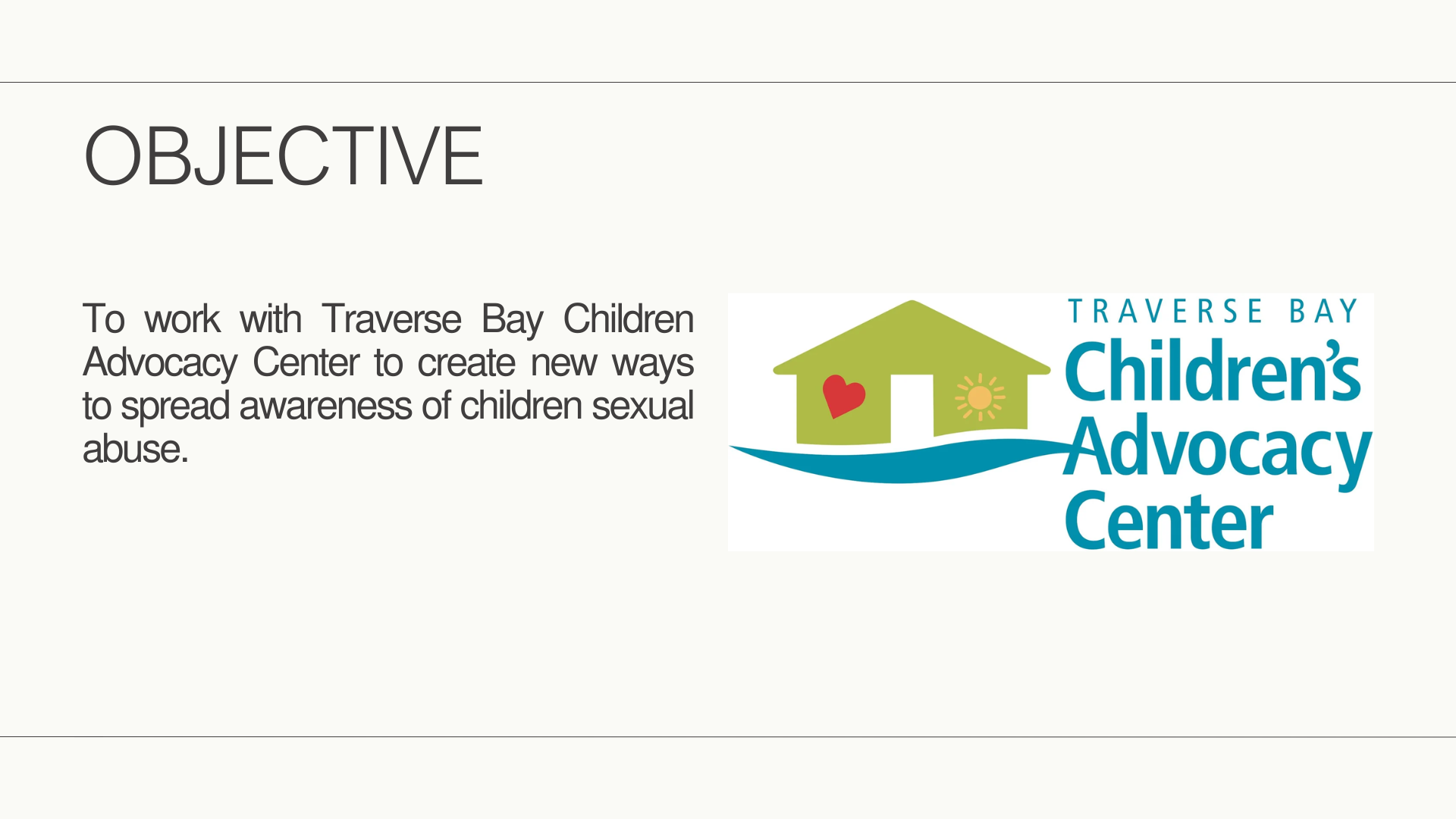 OBJECTIVE

To work with Traverse Bay Children Advocacy Center to create new ways to spread awareness of children sexual abuse.

TRAVERSE BAY
Children's
Advocacy
Center